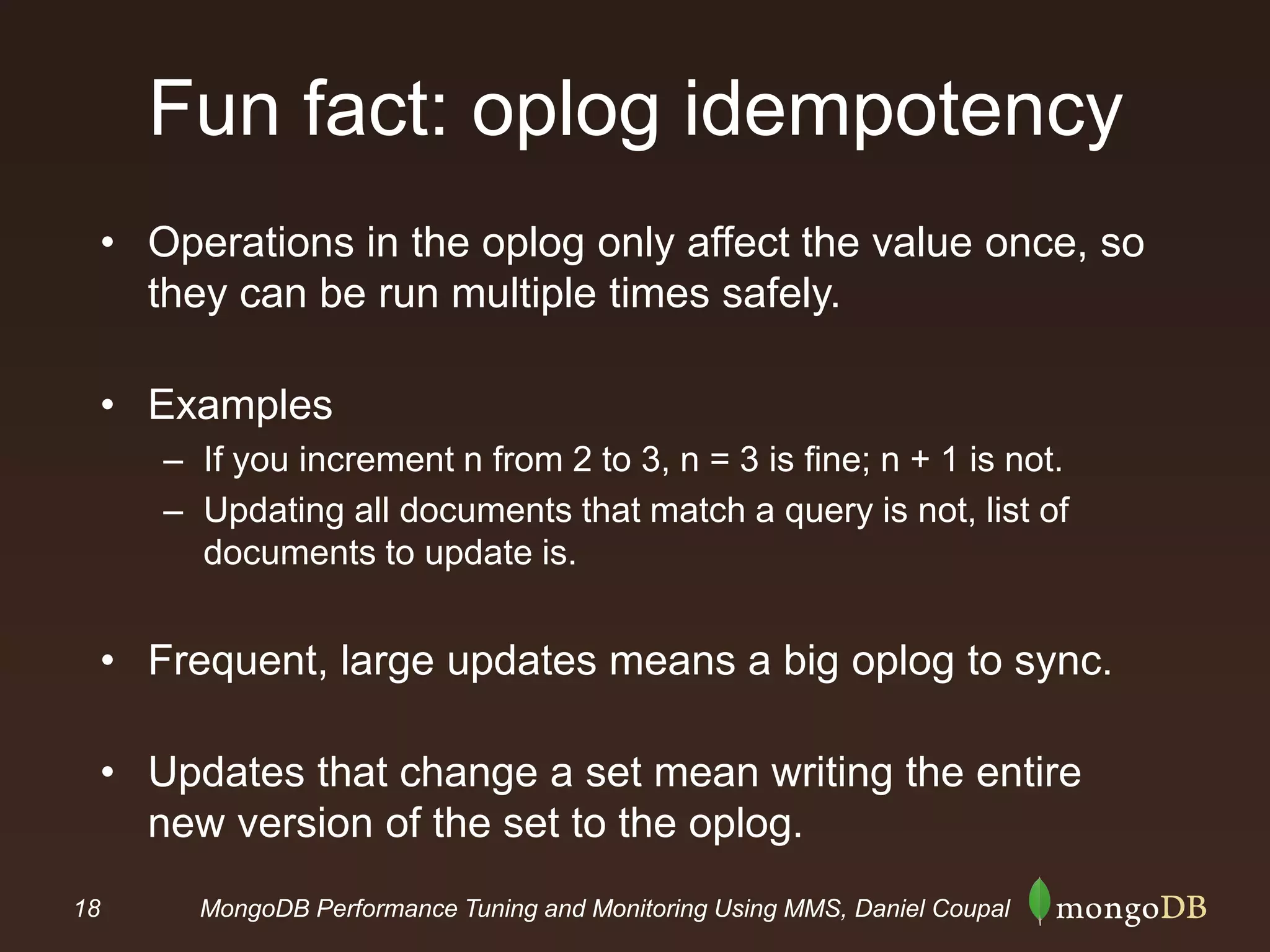 Fun fact: oplog idempotency

• Operations in the oplog only affect the value once, so they can be run multiple times safely.

• Examples
– If you increment n from 2 to 3, n = 3 is fine; n + 1 is not.
– Updating all documents that match a query is not, list of documents to update is.

• Frequent, large updates means a big oplog to sync.

• Updates that change a set mean writing the entire new version of the set to the oplog.

18 MongoDB Performance Tuning and Monitoring Using MMS, Daniel Coupal mongoDB